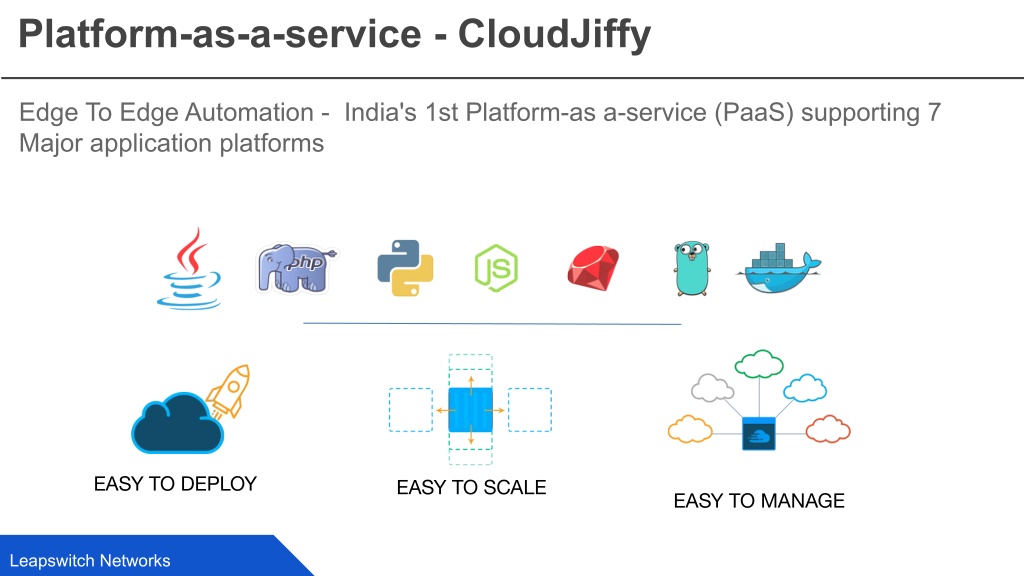 Platform-as-a-service - CloudJiffy

Edge To Edge Automation - India's 1st Platform-as a-service (PaaS) supporting 7 Major application platforms

php

JS

EASY TO DEPLOY

EASY TO SCALE

EASY TO MANAGE

Leapswitch Networks